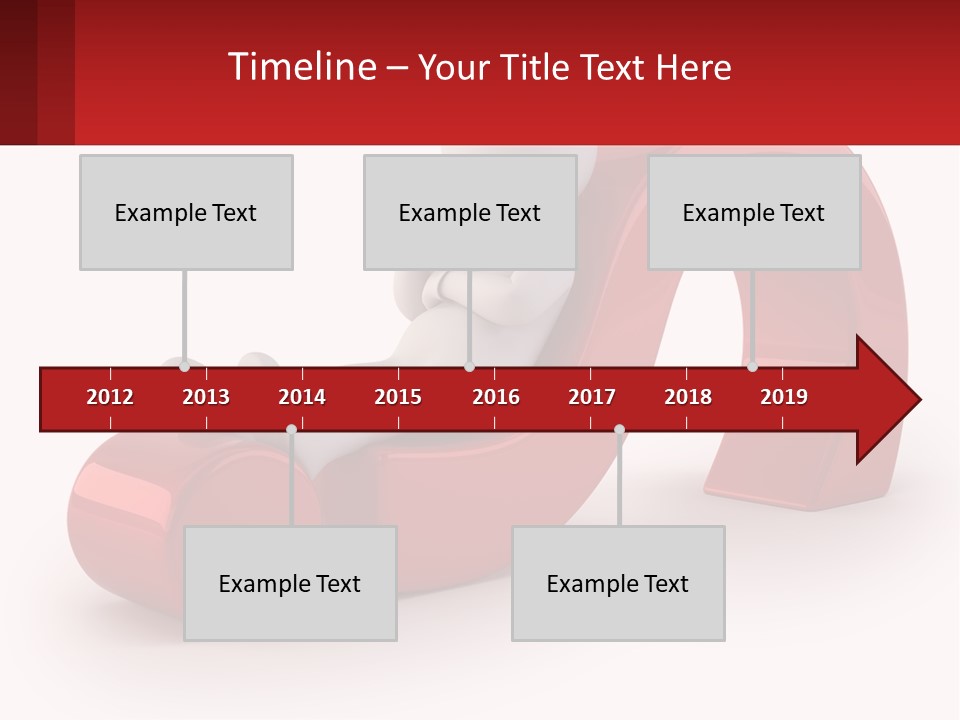 Timeline – Your Title Text Here

Example Text

Example Text

Example Text

2012 2013 2014 2015 2016 2017 2018 2019

Example Text

Example Text